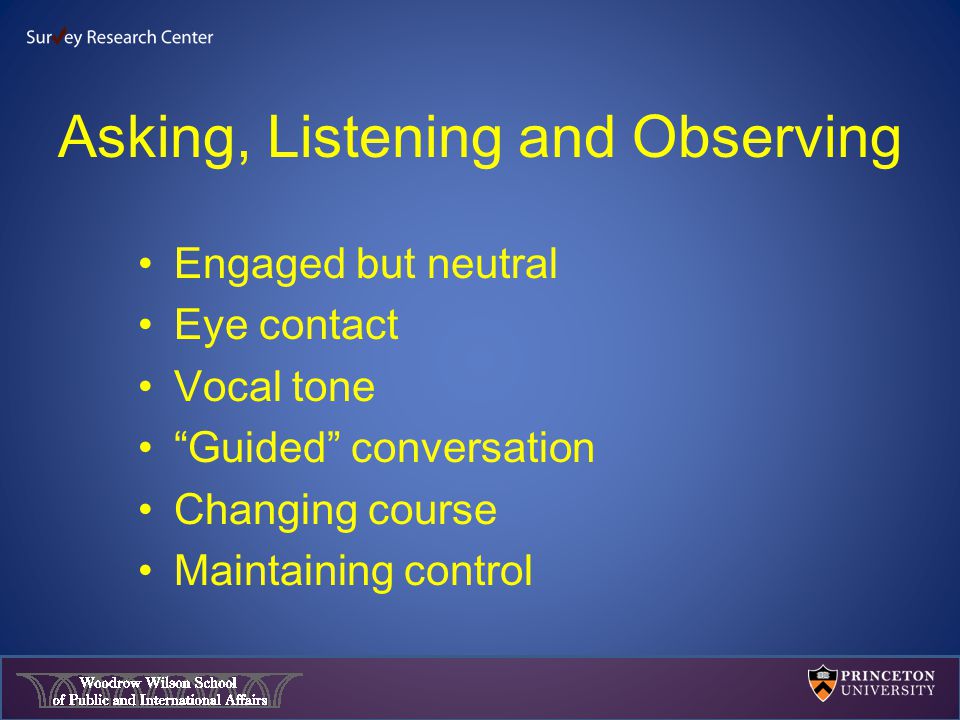 Survey Research Center

Asking, Listening and Observing

• Engaged but neutral
• Eye contact
• Vocal tone
• “Guided” conversation
• Changing course
• Maintaining control

Woodrow Wilson School
of Public and International Affairs

PRINCETON
UNIVERSITY